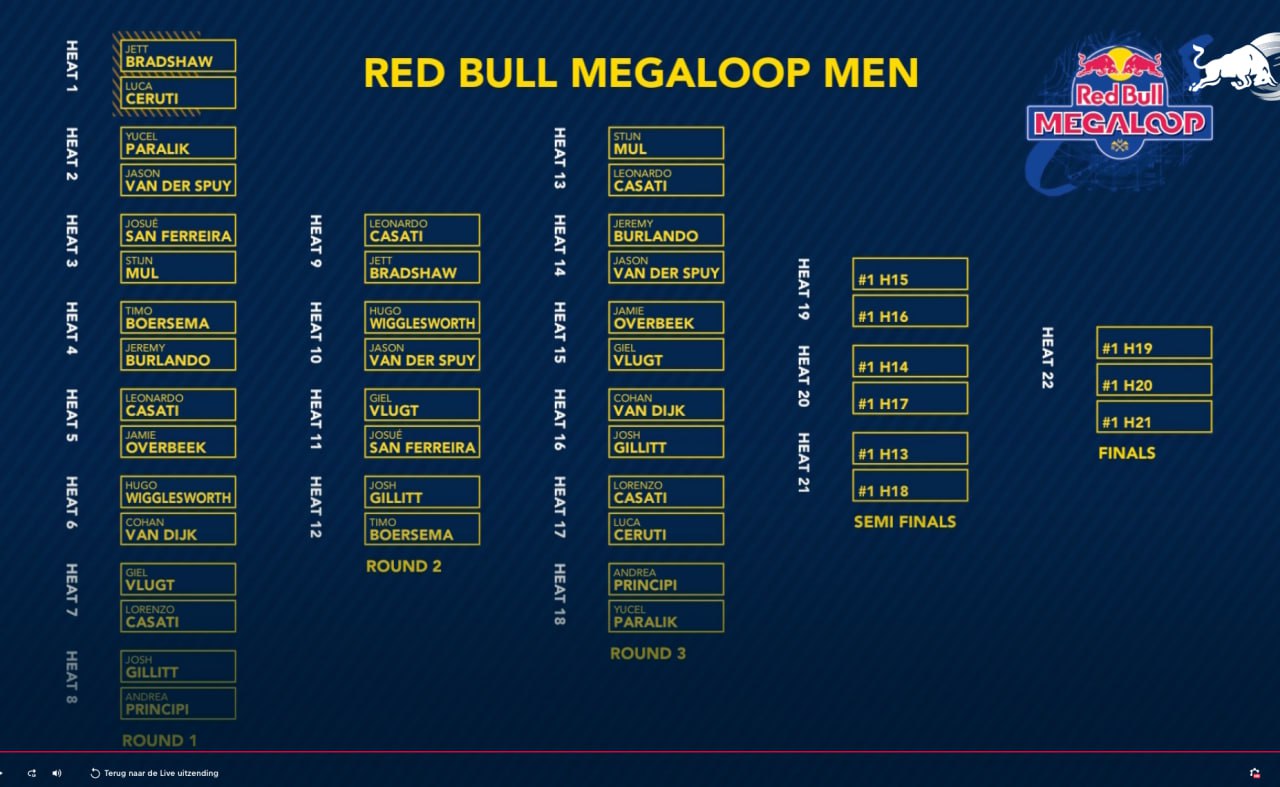 RED BULL MEGALOOP MEN

Red Bull MEGALOOP

HEAT 1
JETT
BRADSHAW
LUCA
CERUTI

HEAT 2
YUCEL
PARALIK
JASON
VAN DER SPUY

HEAT 3
JOSUÉ
SAN FERREIRA
STIJN
MUL

HEAT 4
TIMO
BOERSEMA
JEREMY
BURLANDO

HEAT 5
LEONARDO
CASATI
JAMIE
OVERBEEK

HEAT 6
HUGO
WIGGLESWORTH
COHAN
VAN DIJK

HEAT 7
GIEL
VLUGT
LORENZO
CASATI

HEAT 8
JOSH
GILLITT
ANDREA
PRINCIPI

ROUND 1

HEAT 9
LEONARDO
CASATI
JETT
BRADSHAW

HEAT 10
HUGO
WIGGLESWORTH
JASON
VAN DER SPUY

HEAT 11
GIEL
VLUGT
JOSUÉ
SAN FERREIRA

HEAT 12
JOSH
GILLITT
TIMO
BOERSEMA

ROUND 2

HEAT 13
STIJN
MUL
LEONARDO
CASATI

HEAT 14
JEREMY
BURLANDO
JASON
VAN DER SPUY

HEAT 15
JAMIE
OVERBEEK
GIEL
VLUGT

HEAT 16
COHAN
VAN DIJK
JOSH
GILLITT

HEAT 17
LORENZO
CASATI
LUCA
CERUTI

HEAT 18
ANDREA
PRINCIPI
YUCEL
PARALIK

ROUND 3

HEAT 19
#1 H15
#1 H16

HEAT 20
#1 H14
#1 H17

HEAT 21
#1 H13
#1 H18

SEMI FINALS

HEAT 22
#1 H19
#1 H20
#1 H21

FINALS

Terug naar de Live uitzending